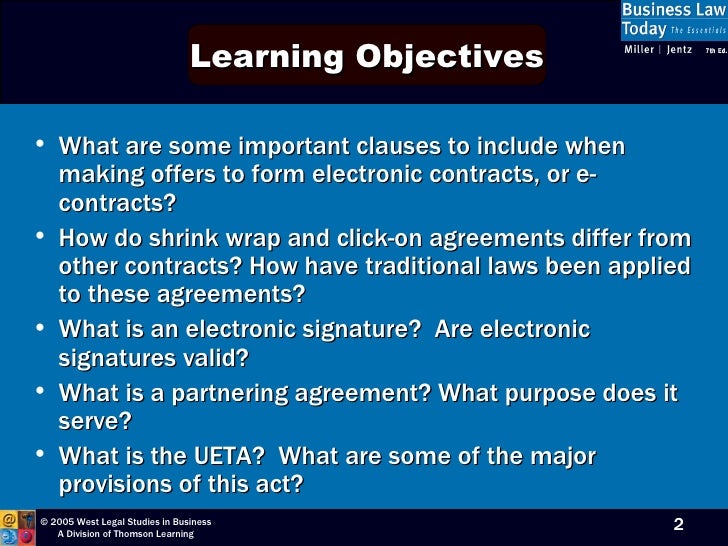 Business Law Today The Essentials
Miller | Jentz 7th Ed.

Learning Objectives

• What are some important clauses to include when making offers to form electronic contracts, or e-contracts?
• How do shrink wrap and click-on agreements differ from other contracts? How have traditional laws been applied to these agreements?
• What is an electronic signature? Are electronic signatures valid?
• What is a partnering agreement? What purpose does it serve?
• What is the UETA? What are some of the major provisions of this act?

© 2005 West Legal Studies in Business
A Division of Thomson Learning

2